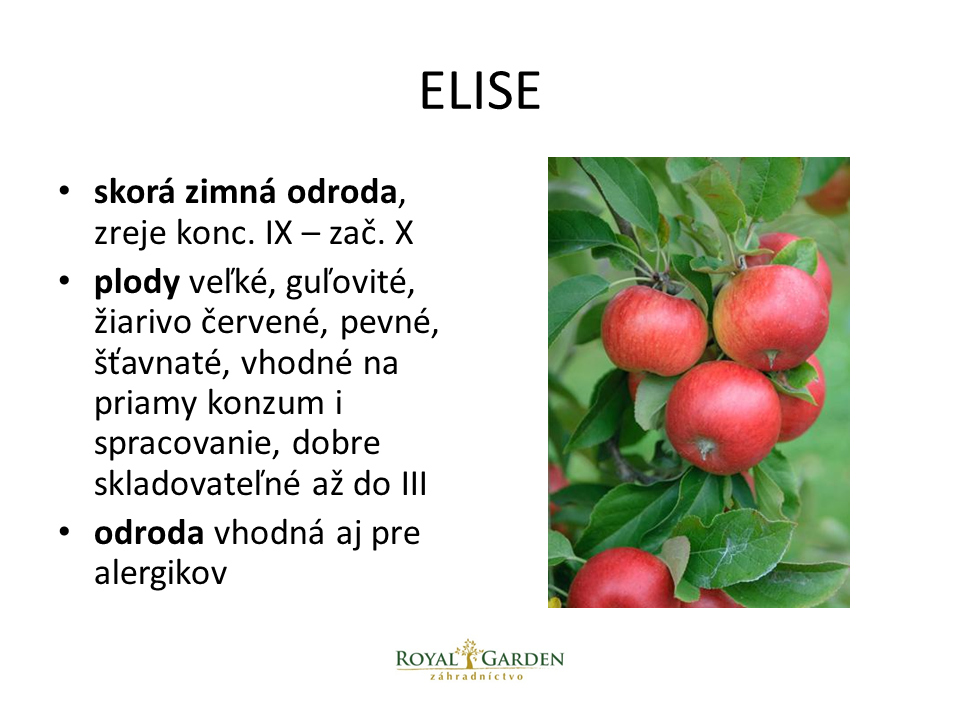 ELISE

• skorá zimná odroda, zreje konc. IX – zač. X
• plody veľké, guľovité, žiarivo červené, pevné, šťavnaté, vhodné na priamy konzum i spracovanie, dobre skladovateľné až do III
• odroda vhodná aj pre alergikov

ROYAL GARDEN
záhradníctvo